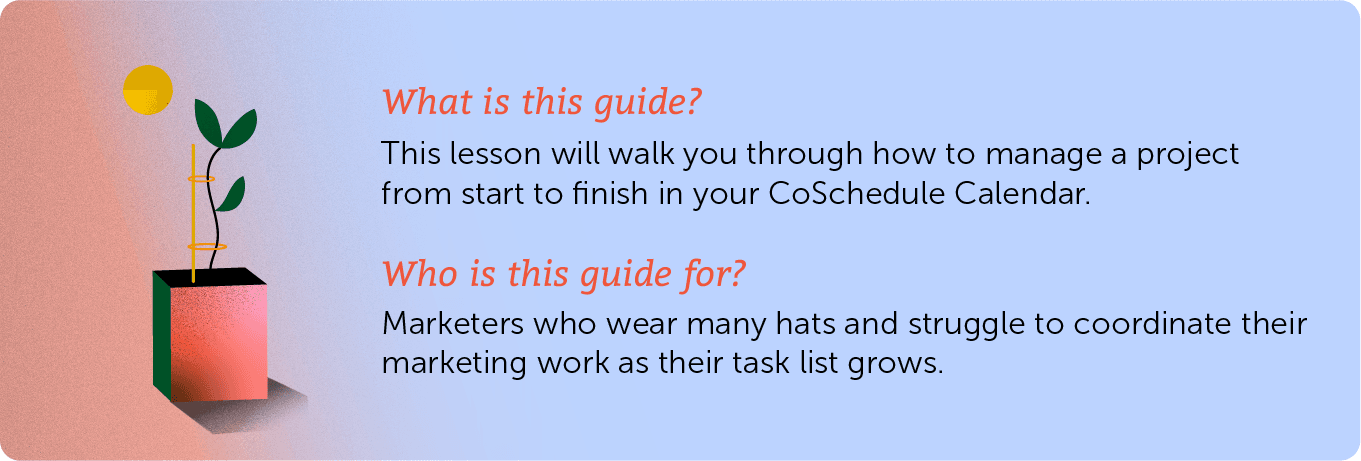 What is this guide?

This lesson will walk you through how to manage a project from start to finish in your CoSchedule Calendar.

Who is this guide for?

Marketers who wear many hats and struggle to coordinate their marketing work as their task list grows.